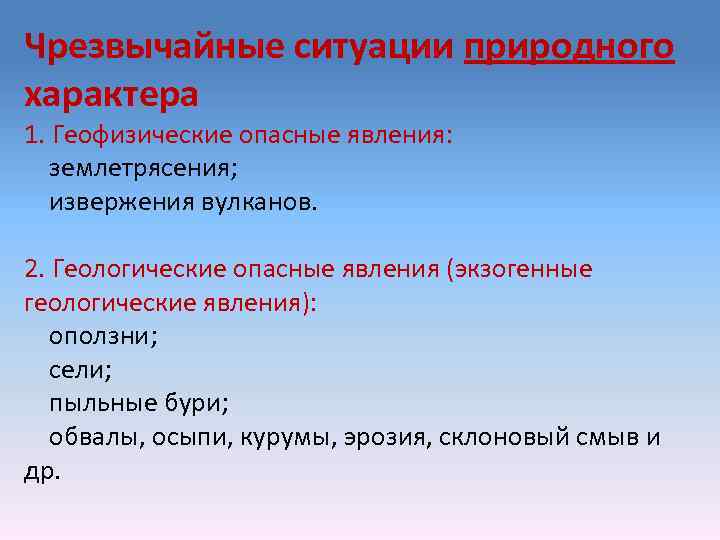 Чрезвычайные ситуации природного характера

1. Геофизические опасные явления:
землетрясения;
извержения вулканов.

2. Геологические опасные явления (экзогенные геологические явления):
оползни;
сели;
пыльные бури;
обвалы, осыпи, курумы, эрозия, склоновый смыв и др.